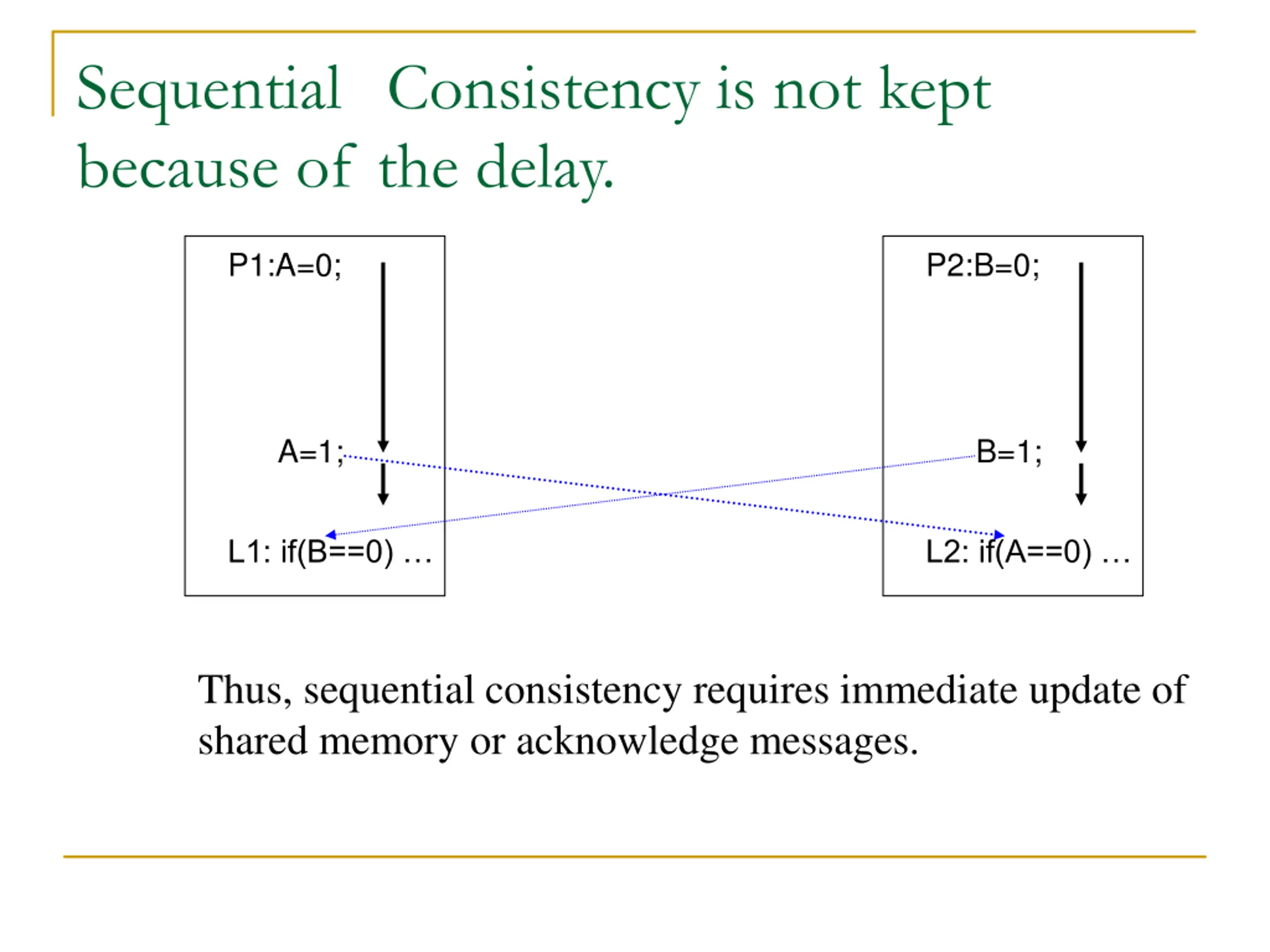 Sequential Consistency is not kept because of the delay.

P1:A=0;

A=1;

L1: if(B==0) …

P2:B=0;

B=1;

L2: if(A==0) …

Thus, sequential consistency requires immediate update of shared memory or acknowledge messages.